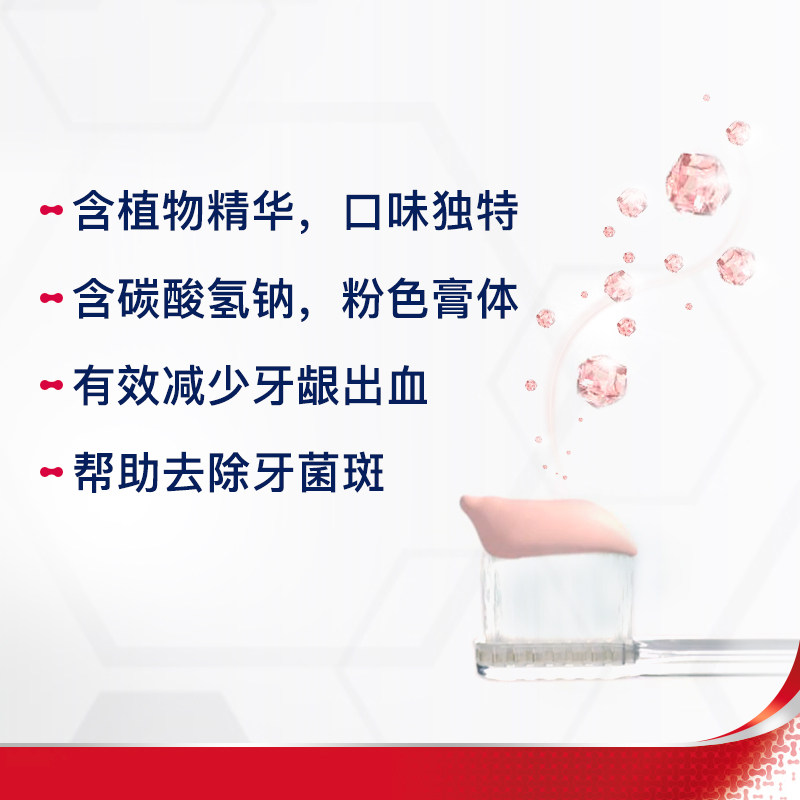 含植物精华，口味独特

含碳酸氢钠，粉色膏体

有效减少牙龈出血

帮助去除牙菌斑